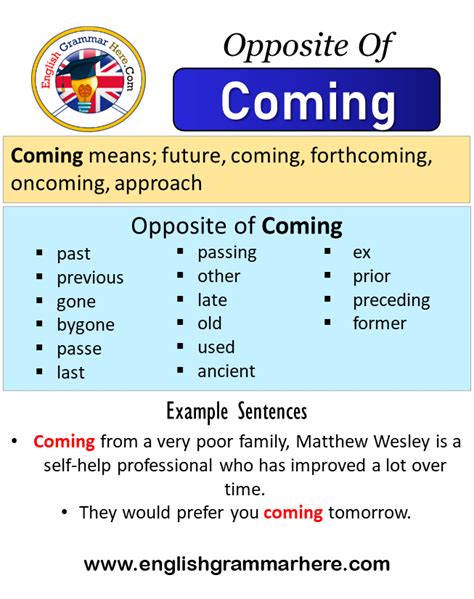 English Grammar Here.Com

Opposite Of

Coming

Coming means; future, coming, forthcoming, oncoming, approach

Opposite of Coming

- past
- previous
- gone
- bygone
- passe
- last

- passing
- other
- late
- old
- used
- ancient

- ex
- prior
- preceding
- former

Example Sentences

- Coming from a very poor family, Matthew Wesley is a self-help professional who has improved a lot over time.
- They would prefer you coming tomorrow.

www.englishgrammarhere.com